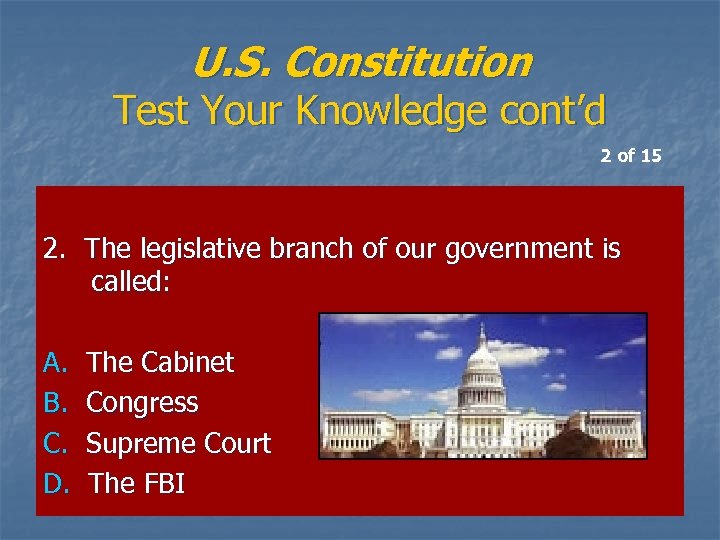 U.S. Constitution
Test Your Knowledge cont'd

2 of 15

2. The legislative branch of our government is called:

A. The Cabinet
B. Congress
C. Supreme Court
D. The FBI